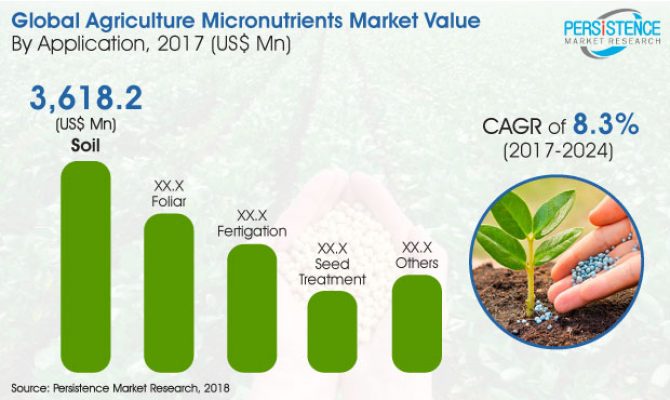 Global Agriculture Micronutrients Market Value
By Application, 2017 (US$ Mn)

PERSISTENCE
MARKET RESEARCH

3,618.2
(US$ Mn)
Soil

XX.X
Foliar

XX.X
Fertigation

XX.X
Seed
Treatment

XX.X
Others

CAGR of 8.3%
(2017-2024)

Source: Persistence Market Research, 2018